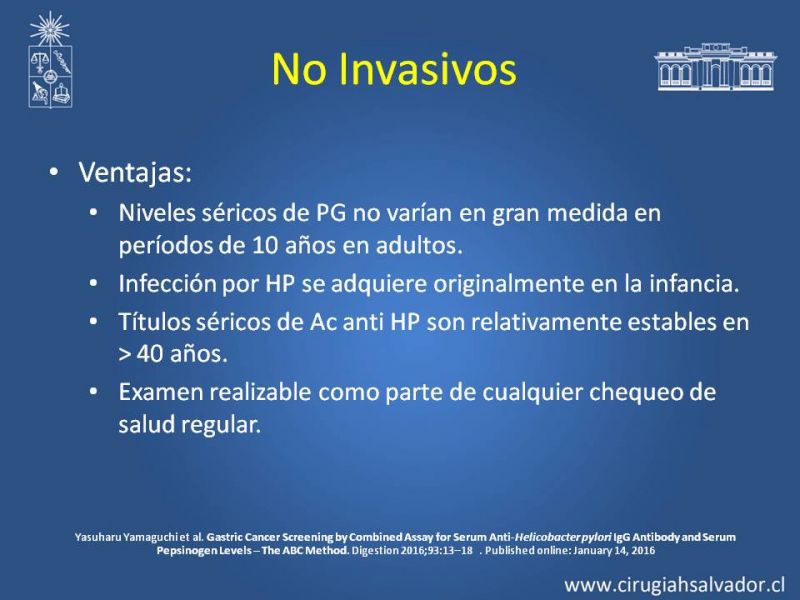 No Invasivos

• Ventajas:
 • Niveles séricos de PG no varían en gran medida en períodos de 10 años en adultos.
 • Infección por HP se adquiere originalmente en la infancia.
 • Títulos séricos de Ac anti HP son relativamente estables en > 40 años.
 • Examen realizable como parte de cualquier chequeo de salud regular.

Yasuharu Yamaguchi et al. Gastric Cancer Screening by Combined Assay for Serum Anti-Helicobacter pylori IgG Antibody and Serum Pepsinogen Levels – The ABC Method. Digestion 2016;93:13–18 . Published online: January 14, 2016

www.cirugiahsalvador.cl